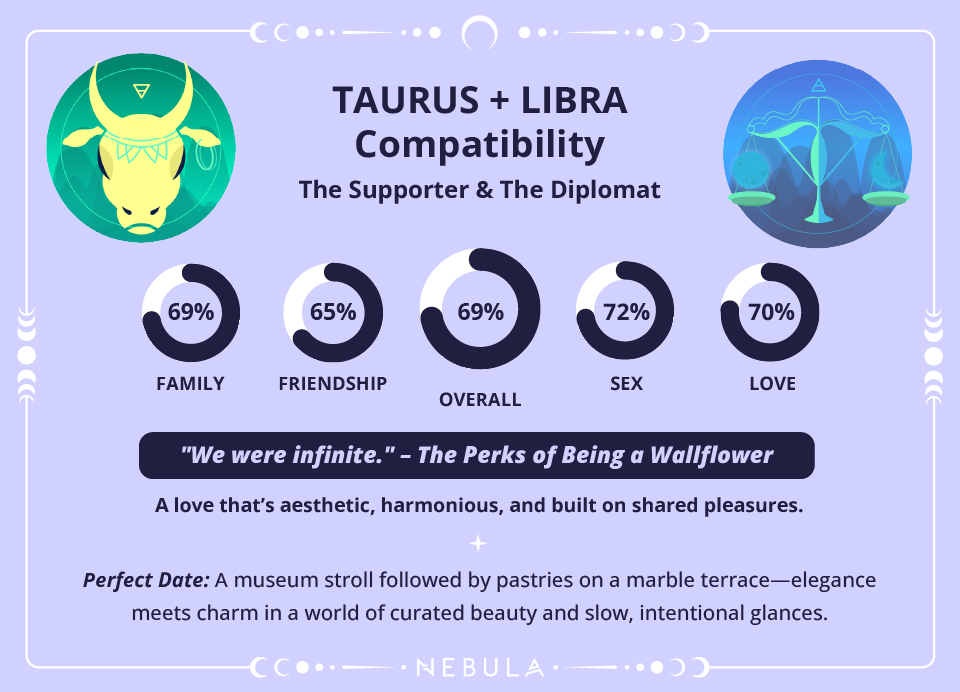 TAURUS + LIBRA Compatibility

The Supporter & The Diplomat

69%
FAMILY

65%
FRIENDSHIP

69%
OVERALL

72%
SEX

70%
LOVE

"We were infinite." – The Perks of Being a Wallflower

A love that's aesthetic, harmonious, and built on shared pleasures.

Perfect Date: A museum stroll followed by pastries on a marble terrace—elegance meets charm in a world of curated beauty and slow, intentional glances.

NEBULA